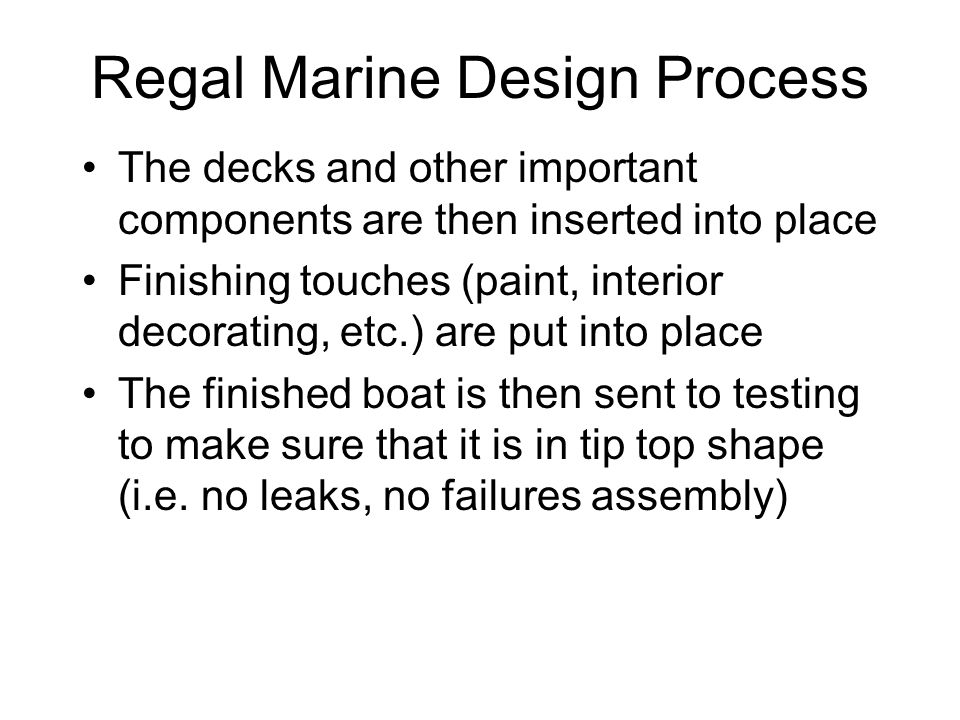 Regal Marine Design Process

• The decks and other important components are then inserted into place

• Finishing touches (paint, interior decorating, etc.) are put into place

• The finished boat is then sent to testing to make sure that it is in tip top shape (i.e. no leaks, no failures assembly)